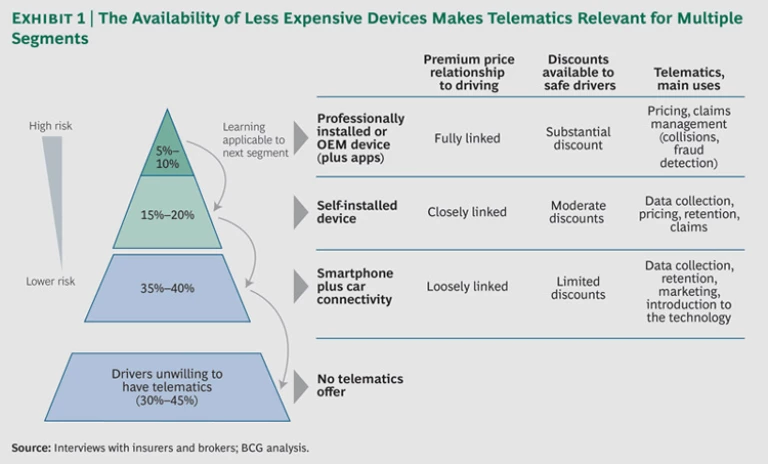 EXHIBIT 1 | The Availability of Less Expensive Devices Makes Telematics Relevant for Multiple Segments

High risk

Lower risk

5%–10%

15%–20%

35%–40%

Drivers unwilling to have telematics (30%–45%)

Learning applicable to next segment

| | Premium price relationship to driving | Discounts available to safe drivers | Telematics, main uses |
|---|---|---|---|
| Professionally installed or OEM device (plus apps) | Fully linked | Substantial discount | Pricing, claims management (collisions, fraud detection) |
| Self-installed device | Closely linked | Moderate discounts | Data collection, pricing, retention, claims |
| Smartphone plus car connectivity | Loosely linked | Limited discounts | Data collection, retention, marketing, introduction to the technology |
| No telematics offer | | | |

Source: Interviews with insurers and brokers; BCG analysis.